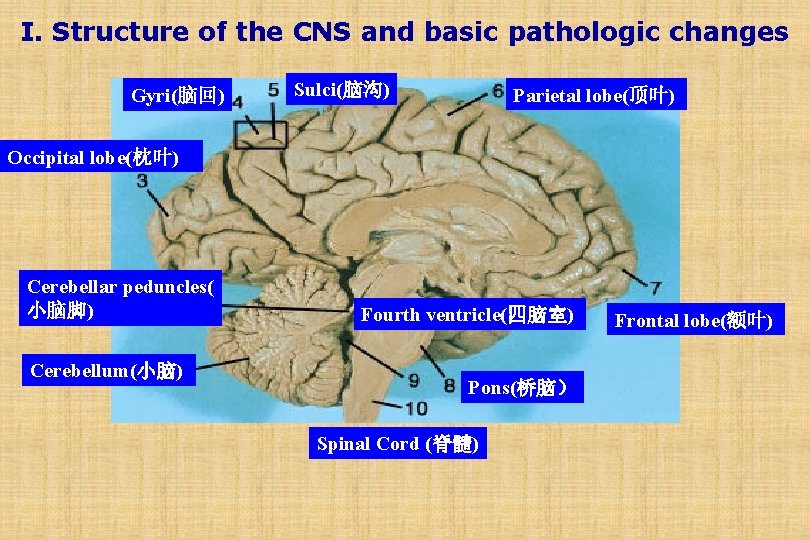 I. Structure of the CNS and basic pathologic changes

Gyri(脑回)
4
5
Sulci(脑沟)
6
Parietal lobe(顶叶)
Occipital lobe(枕叶)
3
Cerebellar peduncles(小脑脚)
Fourth ventricle(四脑室)
7
Frontal lobe(额叶)
Cerebellum(小脑)
9
8
Pons(桥脑)
10
Spinal Cord (脊髓)